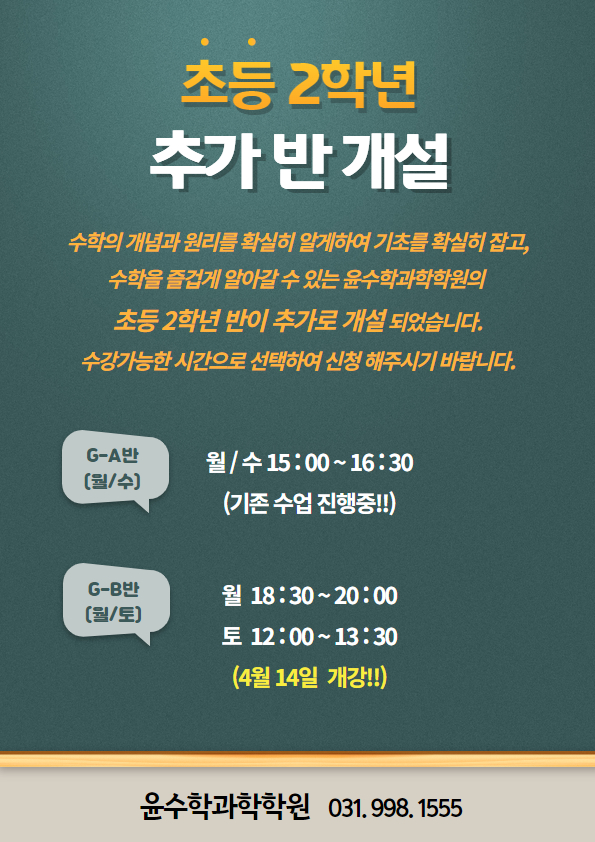 초등 2학년

추가 반 개설

수학의 개념과 원리를 확실히 알게하여 기초를 확실히 잡고,
수학을 즐겁게 알아갈 수 있는 윤수학과학학원의
초등 2학년 반이 추가로 개설 되었습니다.
수강가능한 시간으로 선택하여 신청 해주시기 바랍니다.

G-A반
(월/수)

월 / 수 15 : 00 ~ 16 : 30
(기존 수업 진행중!!)

G-B반
(월/토)

월 18 : 30 ~ 20 : 00
토 12 : 00 ~ 13 : 30
(4월 14일 개강!!)

윤수학과학학원 031. 998. 1555